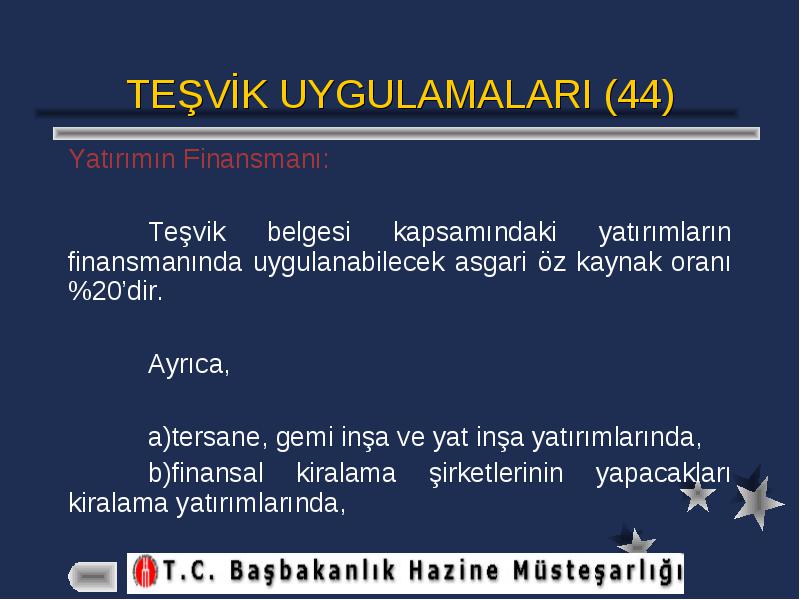 TEŞVİK UYGULAMALARI (44)

Yatırımın Finansmanı:

Teşvik belgesi kapsamındaki yatırımların finansmanında uygulanabilecek asgari öz kaynak oranı %20'dir.

Ayrıca,

a)tersane, gemi inşa ve yat inşa yatırımlarında,

b)finansal kiralama şirketlerinin yapacakları kiralama yatırımlarında,

T.C. Başbakanlık Hazine Müsteşarlığı